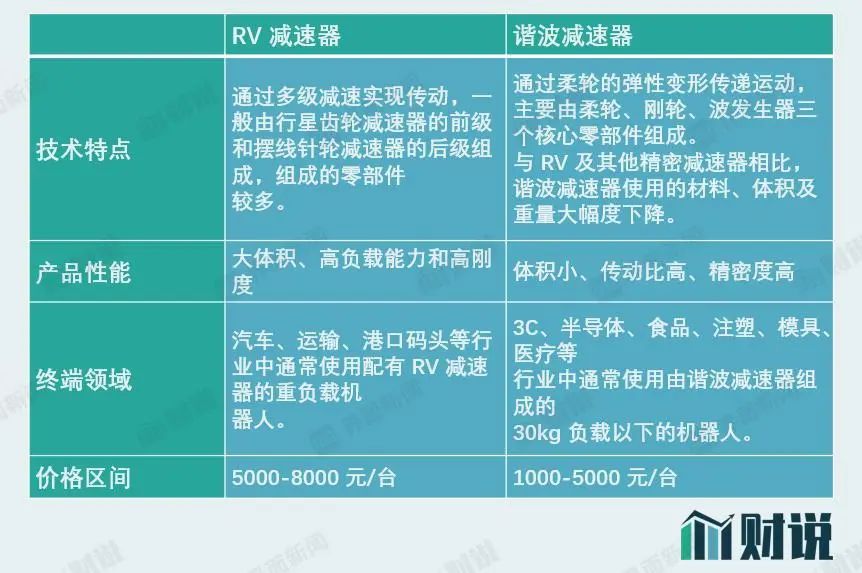 |  | RV 减速器 | 谐波减速器 |
|---|---|---|
| 技术特点 | 通过多级减速实现传动，一般由行星齿轮减速器的前级和摆线针轮减速器的后级组成，组成的零部件较多。 | 通过柔轮的弹性变形传递运动，主要由柔轮、刚轮、波发生器三个核心零部件组成。与 RV 及其他精密减速器相比，谐波减速器使用的材料、体积及重量大幅度下降。 |
| 产品性能 | 大体积、高负载能力和高刚度 | 体积小、传动比高、精密度高 |
| 终端领域 | 汽车、运输、港口码头等行业中通常使用配有 RV 减速器的重负载机器人。 | 3C、半导体、食品、注塑、模具、医疗等行业中通常使用由谐波减速器组成的30kg 负载以下的机器人。 |
| 价格区间 | 5000-8000 元/台 | 1000-5000 元/台 |

财说